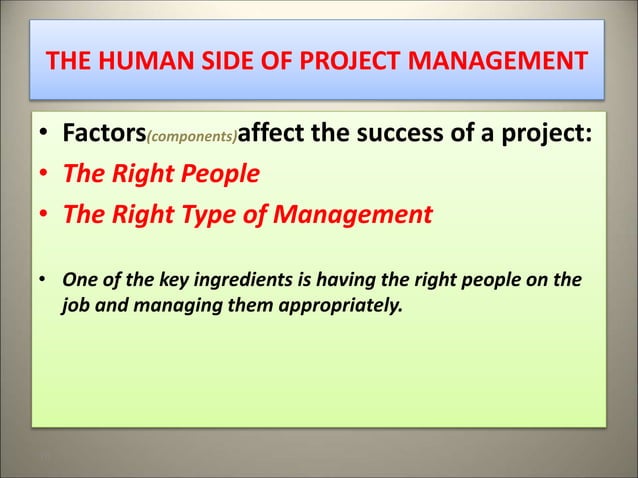 THE HUMAN SIDE OF PROJECT MANAGEMENT

• Factors(components)affect the success of a project:
• The Right People
• The Right Type of Management

• One of the key ingredients is having the right people on the job and managing them appropriately.